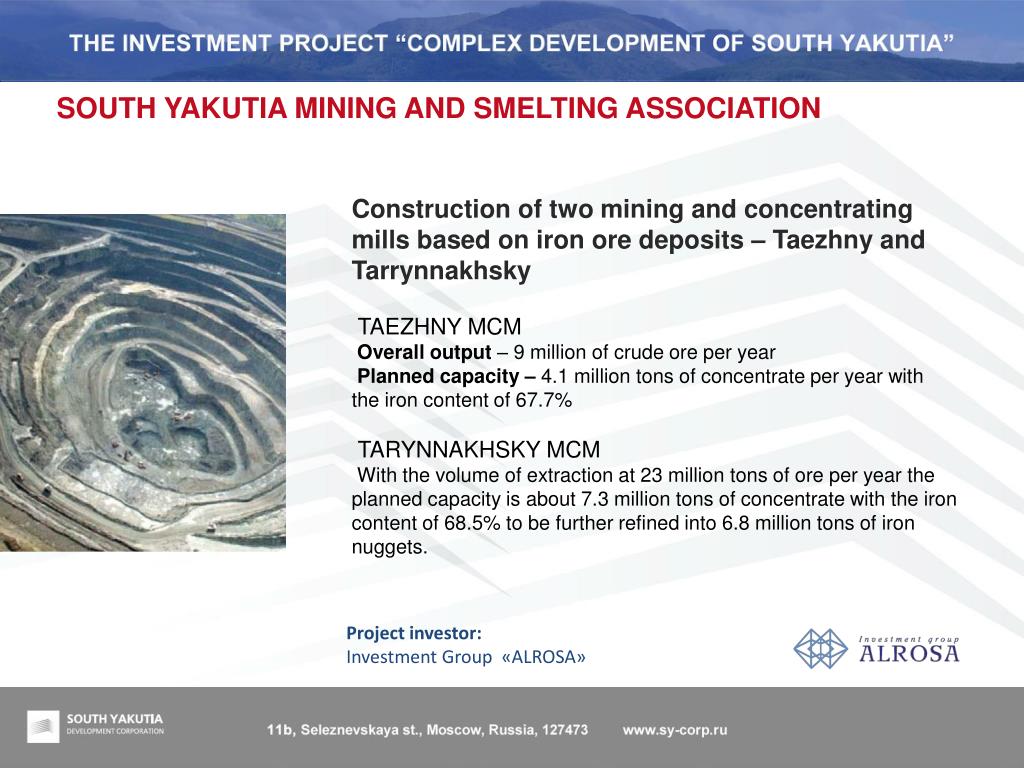 THE INVESTMENT PROJECT “COMPLEX DEVELOPMENT OF SOUTH YAKUTIA”

SOUTH YAKUTIA MINING AND SMELTING ASSOCIATION

Construction of two mining and concentrating mills based on iron ore deposits – Taezhny and Tarrynnakhsky

TAEZHNY MCM
Overall output – 9 million of crude ore per year
Planned capacity – 4.1 million tons of concentrate per year with the iron content of 67.7%

TARYNNAKHSKY MCM
With the volume of extraction at 23 million tons of ore per year the planned capacity is about 7.3 million tons of concentrate with the iron content of 68.5% to be further refined into 6.8 million tons of iron nuggets.

Project investor:
Investment Group «ALROSA»

Investment group
ALROSA

SOUTH YAKUTIA
DEVELOPMENT CORPORATION

11b, Seleznevskaya st., Moscow, Russia, 127473 www.sy-corp.ru